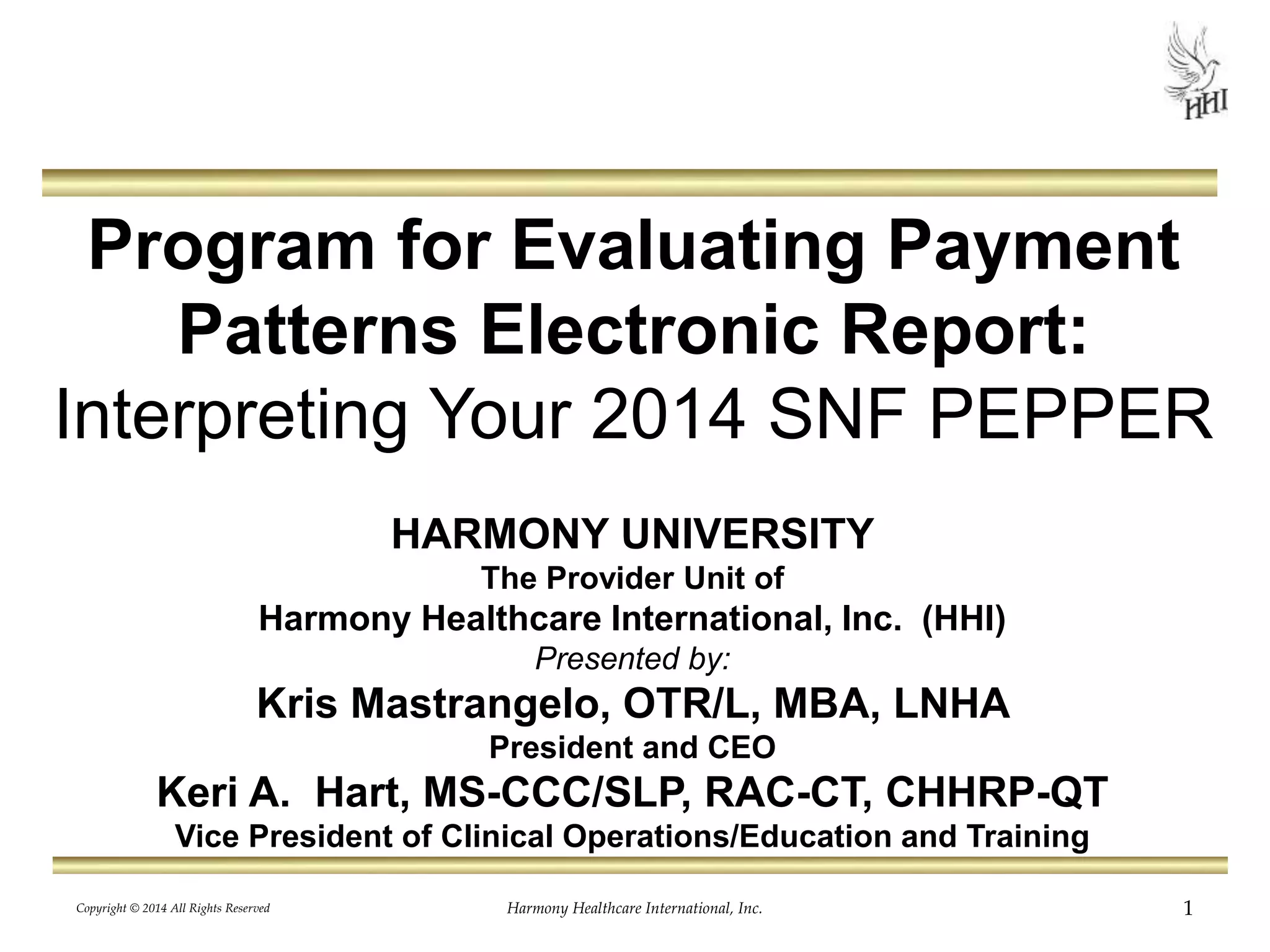 HHI

Program for Evaluating Payment Patterns Electronic Report: Interpreting Your 2014 SNF PEPPER

HARMONY UNIVERSITY
The Provider Unit of
Harmony Healthcare International, Inc. (HHI)
Presented by:
Kris Mastrangelo, OTR/L, MBA, LNHA
President and CEO
Keri A. Hart, MS-CCC/SLP, RAC-CT, CHHRP-QT
Vice President of Clinical Operations/Education and Training

Copyright © 2014 All Rights Reserved
Harmony Healthcare International, Inc.
1